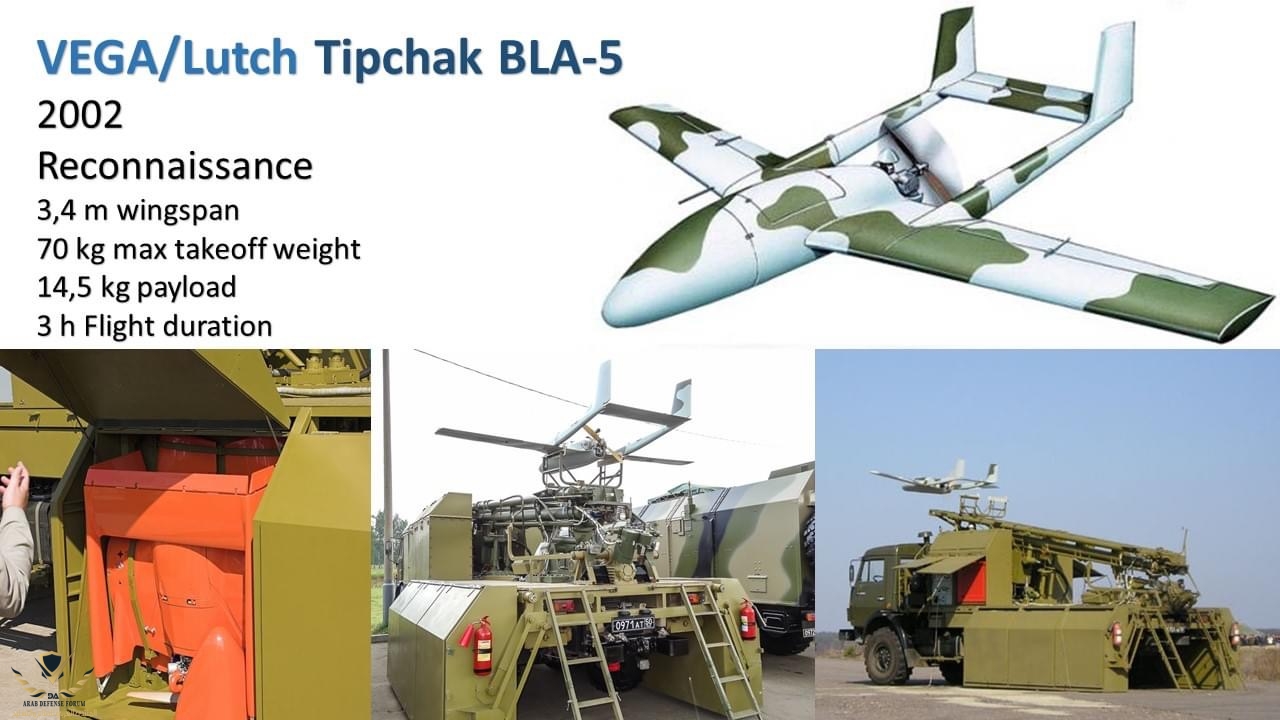 VEGA/Lutch Tipchak BLA-5
2002
Reconnaissance
3,4 m wingspan
70 kg max takeoff weight
14,5 kg payload
3 h Flight duration

0971 AT 50

ARAB DEFENSE FORUM